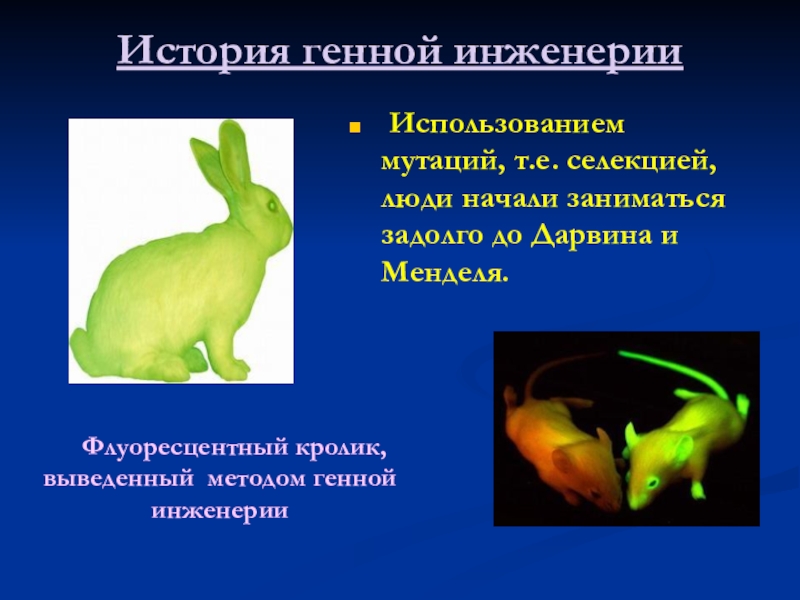 История генной инженерии

Использованием мутаций, т.е. селекцией, люди начали заниматься задолго до Дарвина и Менделя.

Флуоресцентный кролик, выведенный методом генной инженерии